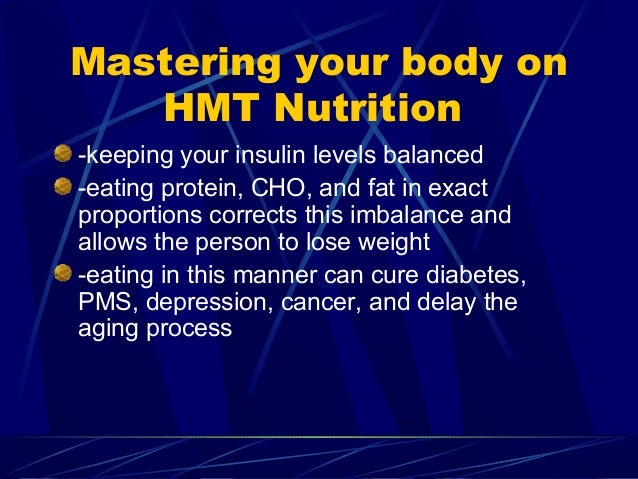 Mastering your body on HMT Nutrition

-keeping your insulin levels balanced

-eating protein, CHO, and fat in exact proportions corrects this imbalance and allows the person to lose weight

-eating in this manner can cure diabetes, PMS, depression, cancer, and delay the aging process